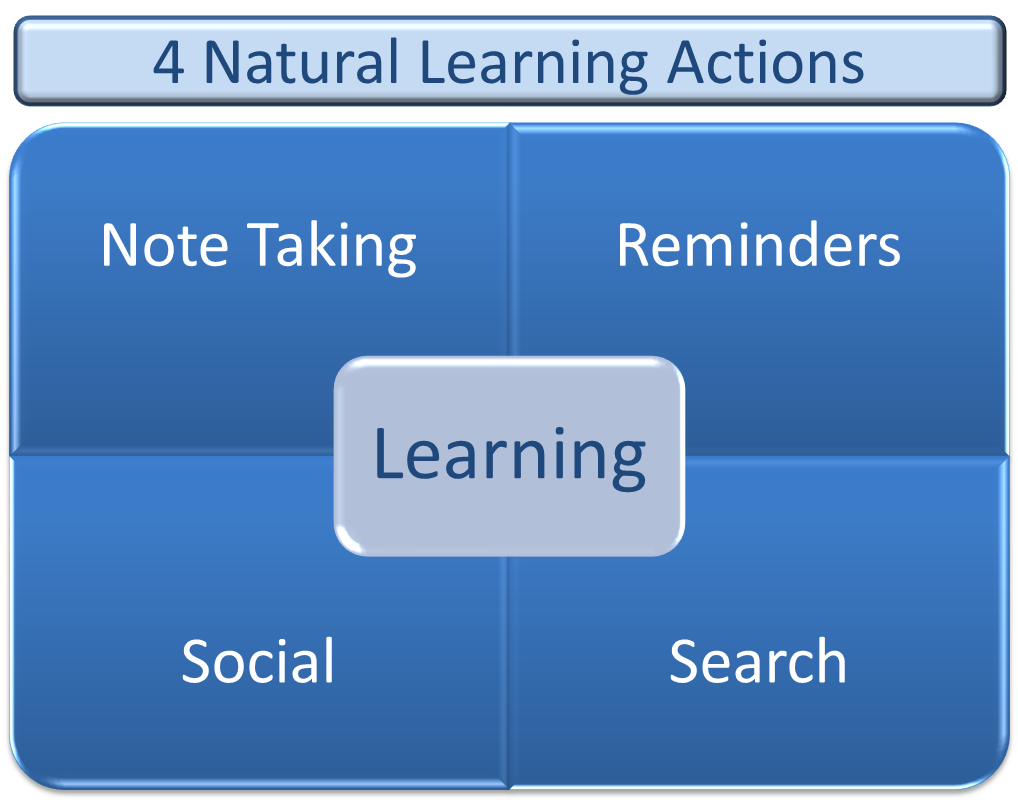 4 Natural Learning Actions

Note Taking

Reminders

Learning

Social

Search